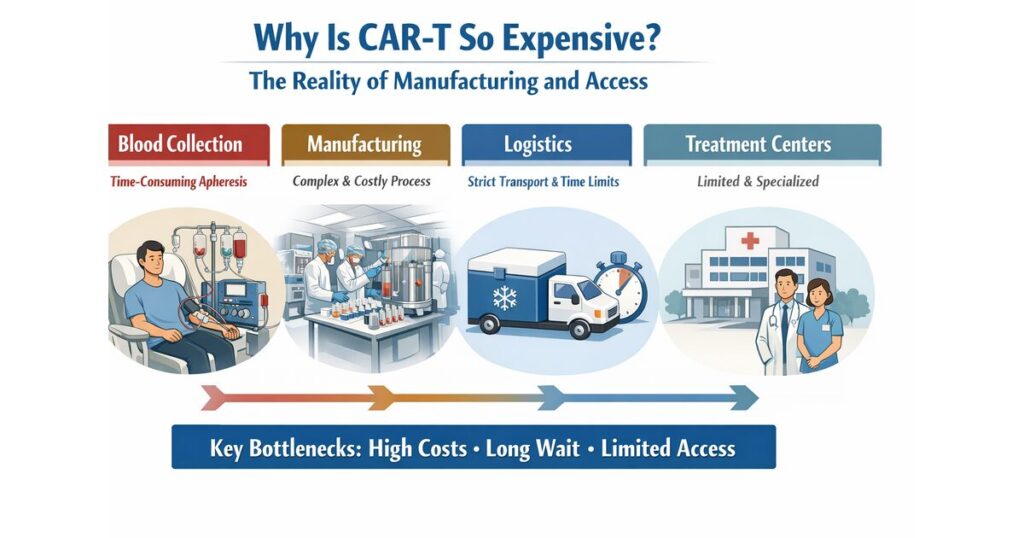 Why Is CAR-T So Expensive?
The Reality of Manufacturing and Access

Blood Collection
Time-Consuming Apheresis

Manufacturing
Complex & Costly Process

Logistics
Strict Transport & Time Limits

Treatment Centers
Limited & Specialized

Key Bottlenecks: High Costs • Long Wait • Limited Access